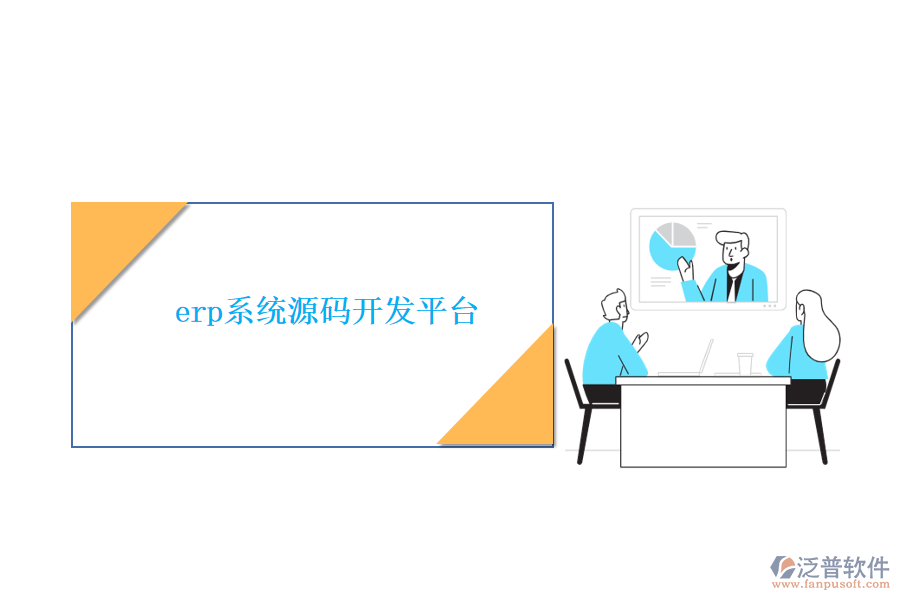 erp系统源码开发平台

泛普软件
www.fanpusoft.com